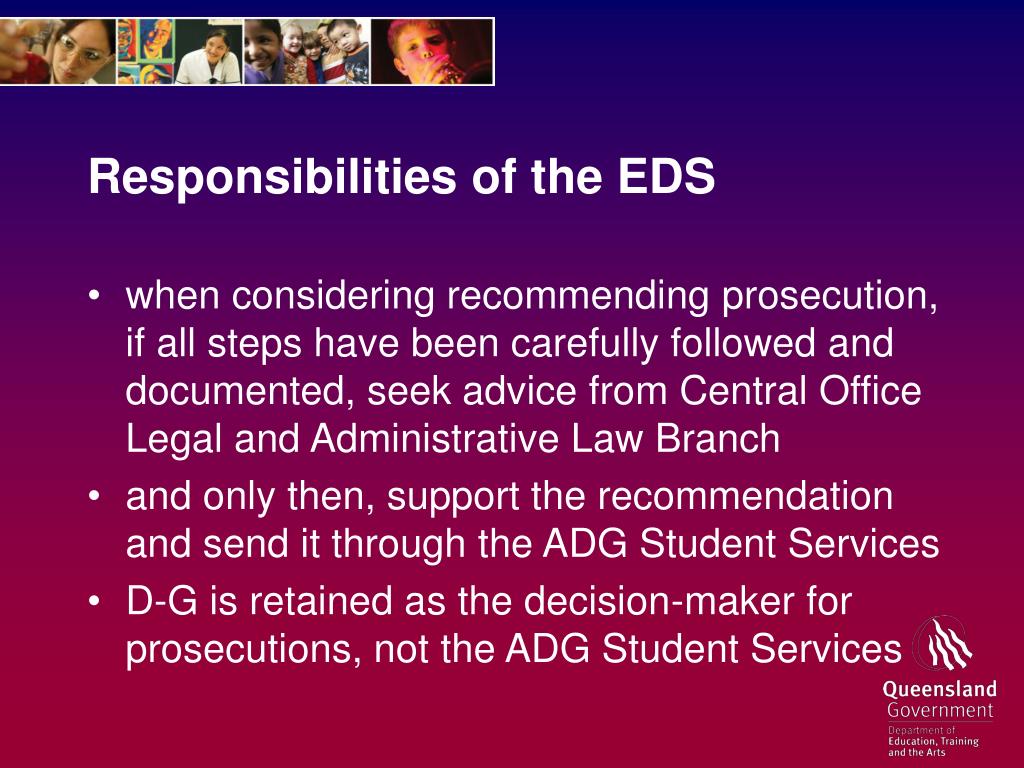 Responsibilities of the EDS

• when considering recommending prosecution, if all steps have been carefully followed and documented, seek advice from Central Office Legal and Administrative Law Branch
• and only then, support the recommendation and send it through the ADG Student Services
• D-G is retained as the decision-maker for prosecutions, not the ADG Student Services

Queensland Government
Department of Education, Training and the Arts